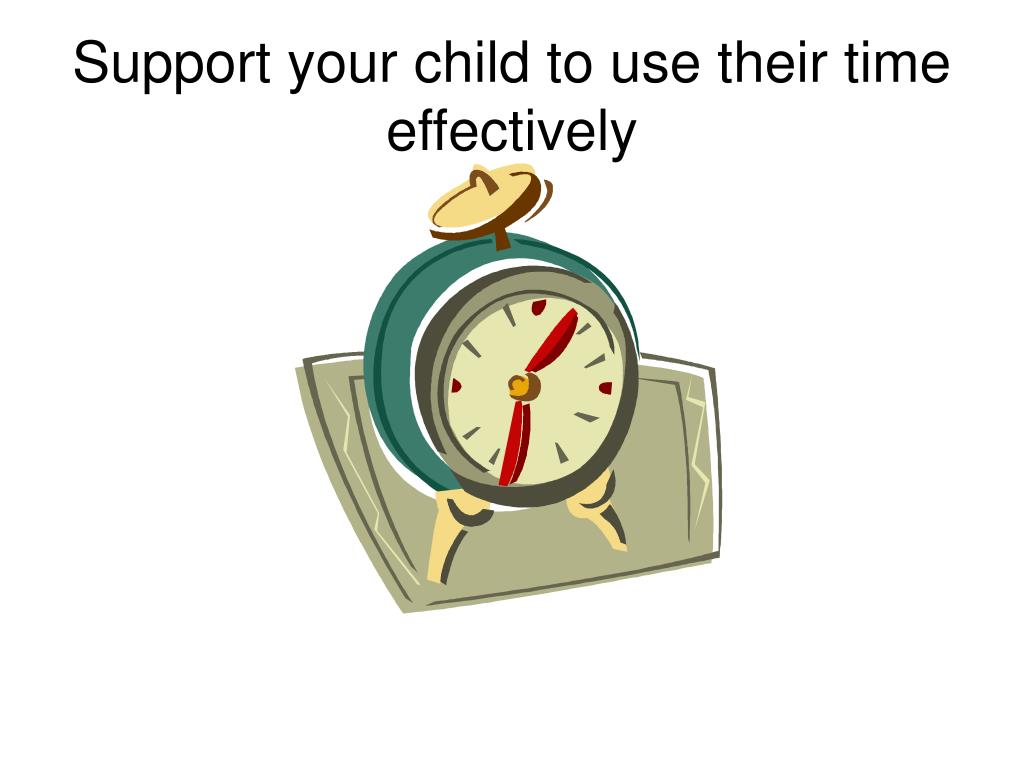 Support your child to use their time effectively